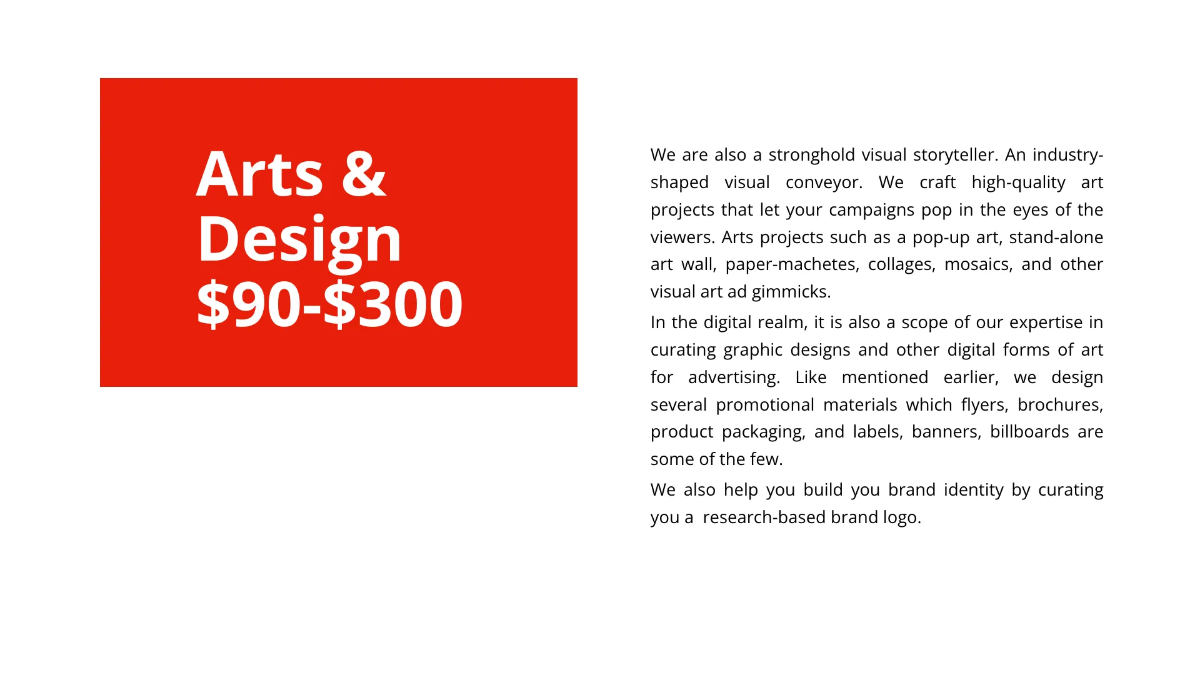 Arts & Design $90-$300

We are also a stronghold visual storyteller. An industry-shaped visual conveyor. We craft high-quality art projects that let your campaigns pop in the eyes of the viewers. Arts projects such as a pop-up art, stand-alone art wall, paper-machetes, collages, mosaics, and other visual art ad gimmicks.

In the digital realm, it is also a scope of our expertise in curating graphic designs and other digital forms of art for advertising. Like mentioned earlier, we design several promotional materials which flyers, brochures, product packaging, and labels, banners, billboards are some of the few.

We also help you build you brand identity by curating you a research-based brand logo.